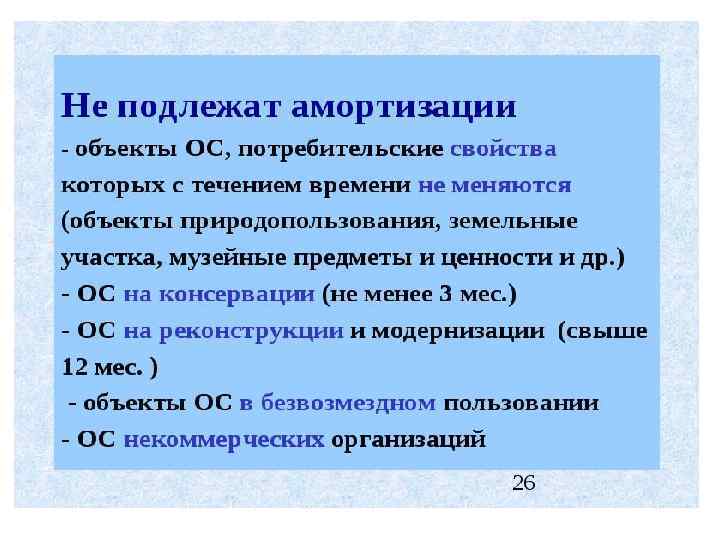 Не подлежат амортизации
- объекты ОС, потребительские свойства которых с течением времени не меняются (объекты природопользования, земельные участка, музейные предметы и ценности и др.)
- ОС на консервации (не менее 3 мес.)
- ОС на реконструкции и модернизации (свыше 12 мес. )
- объекты ОС в безвозмездном пользовании
- ОС некоммерческих организаций

26